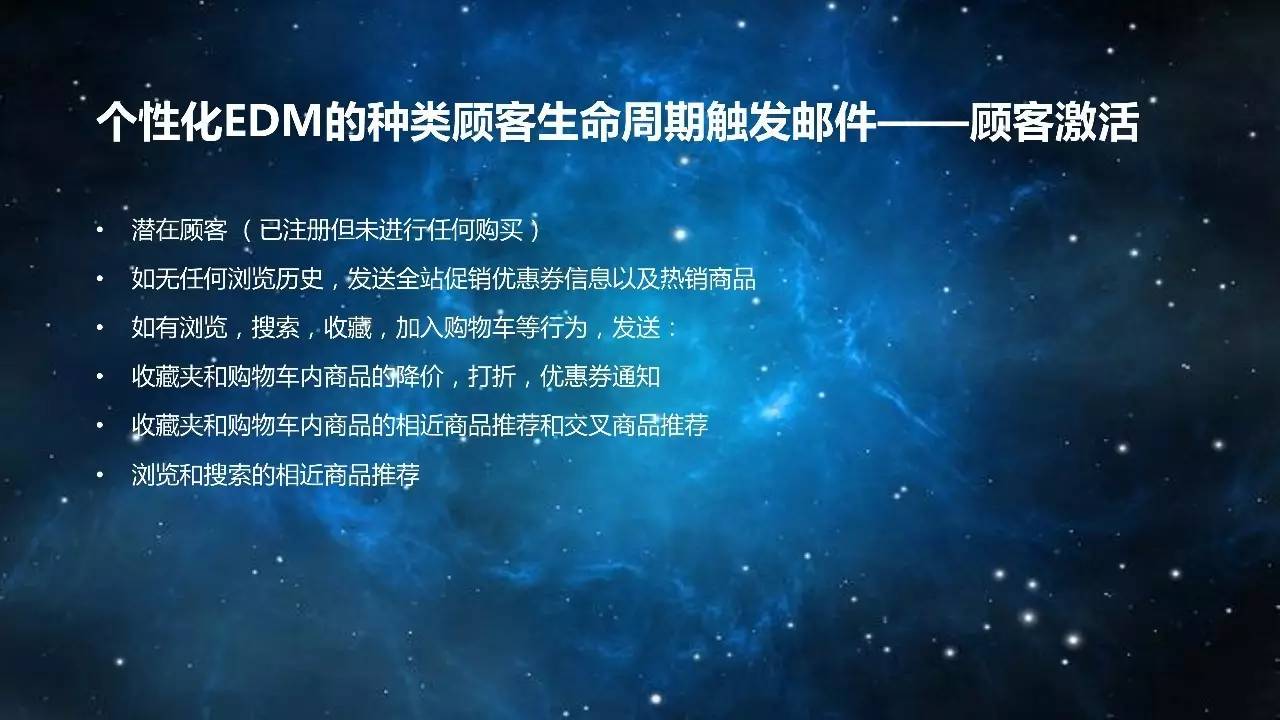 个性化EDM的种类顾客生命周期触发邮件——顾客激活

• 潜在顾客 （已注册但未进行任何购买）
• 如无任何浏览历史，发送全站促销优惠券信息以及热销商品
• 如有浏览，搜索，收藏，加入购物车等行为，发送：
• 收藏夹和购物车内商品的降价，打折，优惠券通知
• 收藏夹和购物车内商品的相近商品推荐和交叉商品推荐
• 浏览和搜索的相近商品推荐